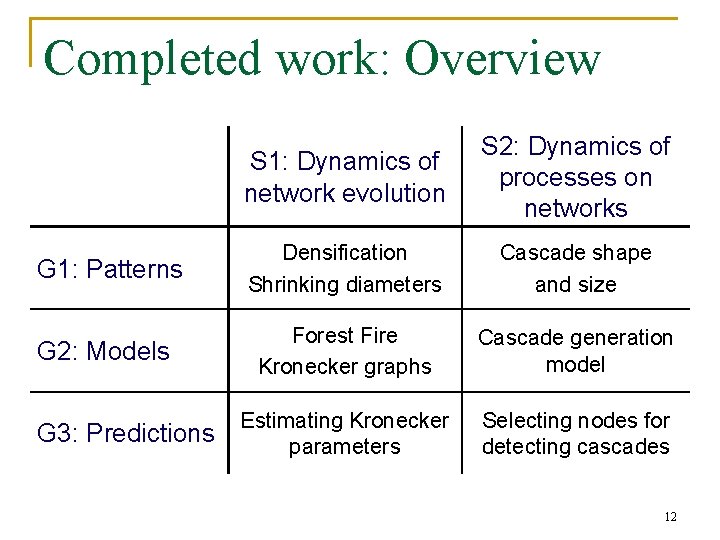 Completed work: Overview

| | S1: Dynamics of network evolution | S2: Dynamics of processes on networks |
|---|---|---|
| G1: Patterns | Densification Shrinking diameters | Cascade shape and size |
| G2: Models | Forest Fire Kronecker graphs | Cascade generation model |
| G3: Predictions | Estimating Kronecker parameters | Selecting nodes for detecting cascades |

12